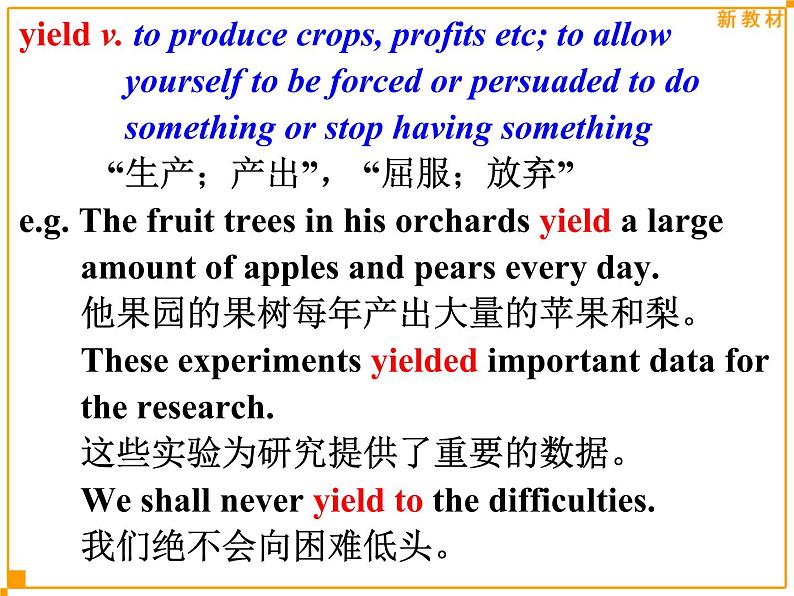 新教材

yield v. to produce crops, profits etc; to allow yourself to be forced or persuaded to do something or stop having something

“生产；产出”，“屈服；放弃”

e.g. The fruit trees in his orchards yield a large amount of apples and pears every day.

他果园的果树每年产出大量的苹果和梨。

These experiments yielded important data for the research.

这些实验为研究提供了重要的数据。

We shall never yield to the difficulties.

我们绝不会向困难低头。